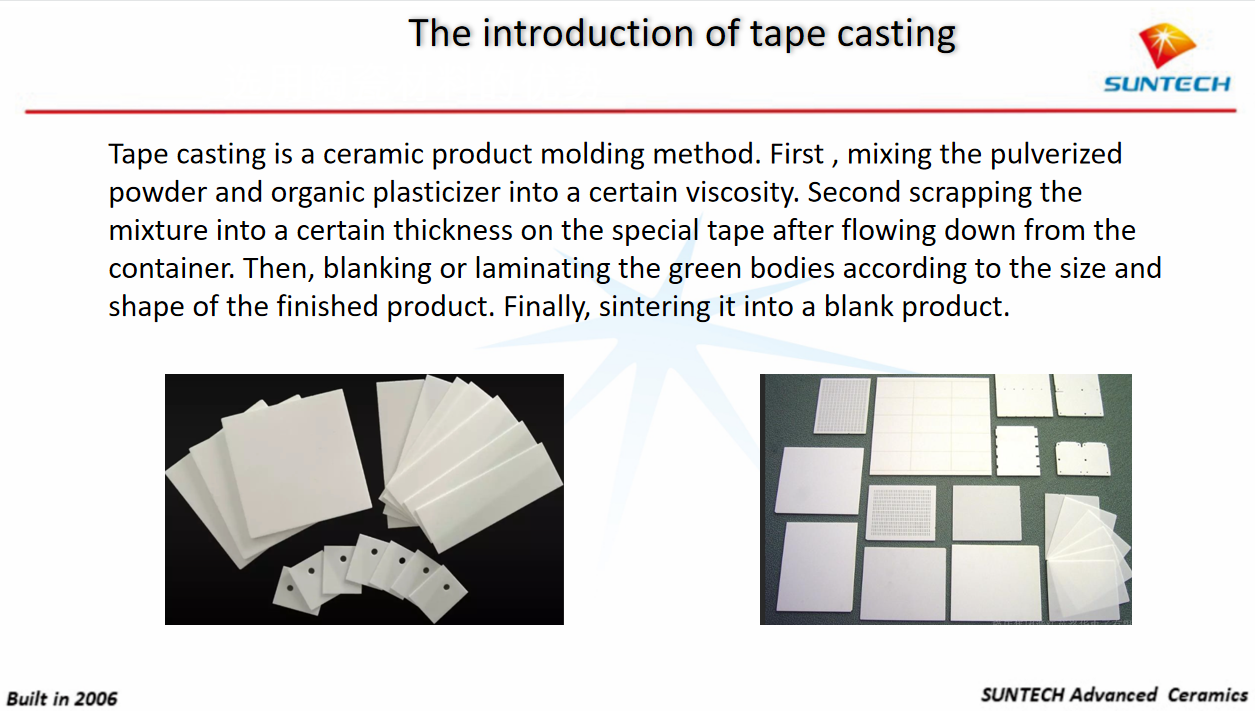 The introduction of tape casting

SUNTECH

Tape casting is a ceramic product molding method. First , mixing the pulverized powder and organic plasticizer into a certain viscosity. Second scrapping the mixture into a certain thickness on the special tape after flowing down from the container. Then, blanking or laminating the green bodies according to the size and shape of the finished product. Finally, sintering it into a blank product.

Built in 2006

SUNTECH Advanced Ceramics